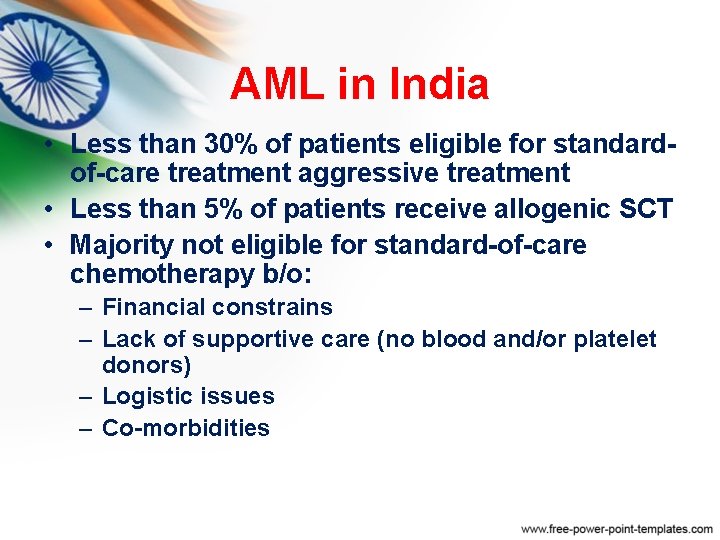 AML in India

• Less than 30% of patients eligible for standard-of-care treatment aggressive treatment
• Less than 5% of patients receive allogenic SCT
• Majority not eligible for standard-of-care chemotherapy b/o:
– Financial constrains
– Lack of supportive care (no blood and/or platelet donors)
– Logistic issues
– Co-morbidities

www.free-power-point-templates.com